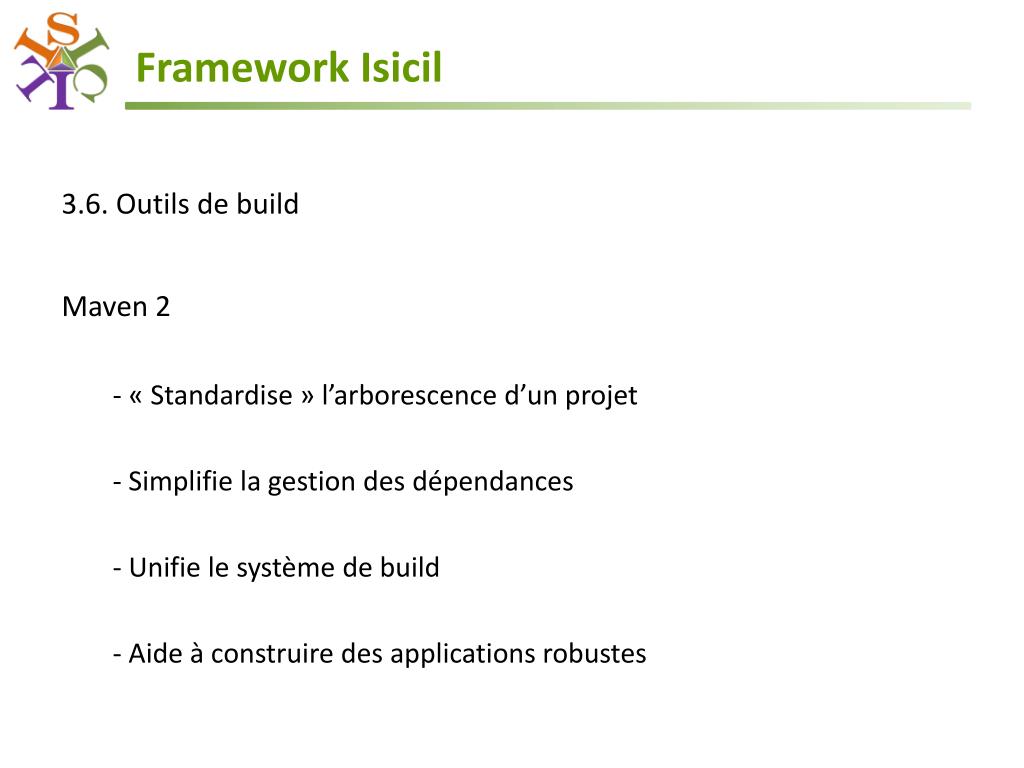 Framework Isicil

3.6. Outils de build

Maven 2

- « Standardise » l’arborescence d’un projet

- Simplifie la gestion des dépendances

- Unifie le système de build

- Aide à construire des applications robustes